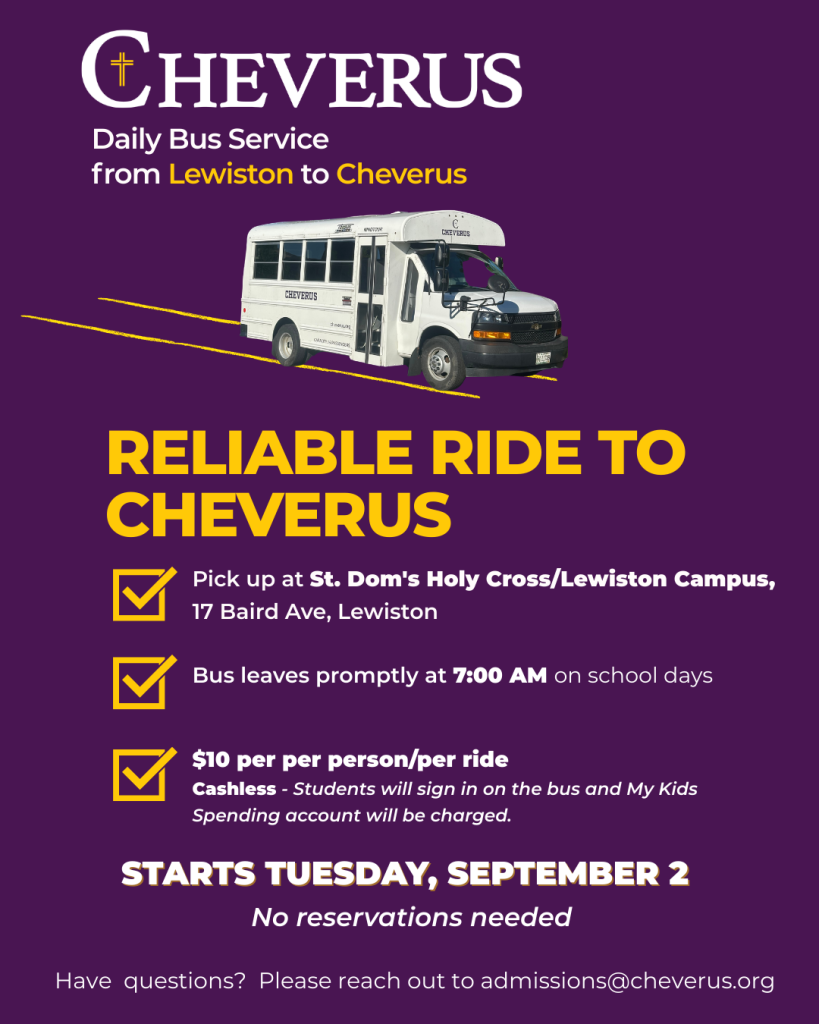 CHEVERUS

Daily Bus Service
from Lewiston to Cheverus

CHEVERUS

CHEVERUS

RELIABLE RIDE TO CHEVERUS

Pick up at St. Dom's Holy Cross/Lewiston Campus, 17 Baird Ave, Lewiston

Bus leaves promptly at 7:00 AM on school days

$10 per per person/per ride
Cashless - Students will sign in on the bus and My Kids Spending account will be charged.

STARTS TUESDAY, SEPTEMBER 2
No reservations needed

Have questions? Please reach out to admissions@cheverus.org